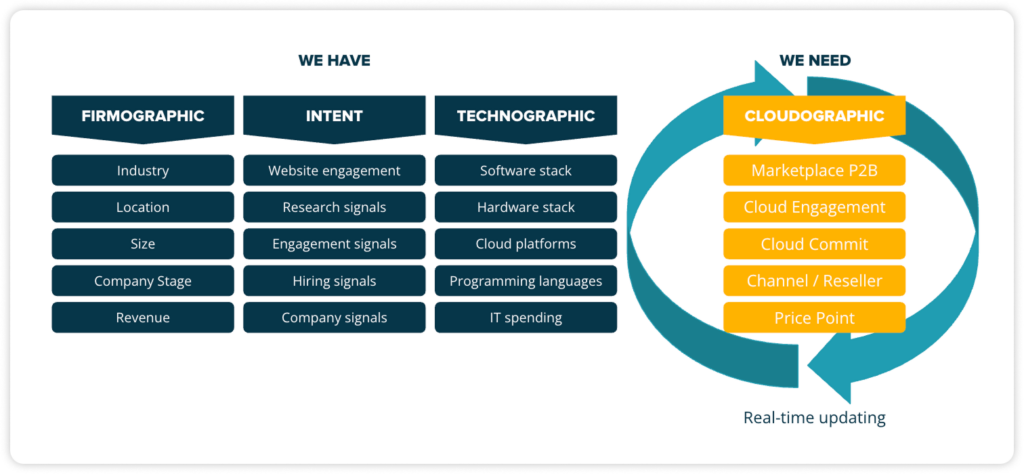 WE HAVE

FIRMOGRAPHIC

Industry

Location

Size

Company Stage

Revenue

INTENT

Website engagement

Research signals

Engagement signals

Hiring signals

Company signals

TECHNOGRAPHIC

Software stack

Hardware stack

Cloud platforms

Programming languages

IT spending

WE NEED

CLOUDOGRAPHIC

Marketplace P2B

Cloud Engagement

Cloud Commit

Channel / Reseller

Price Point

Real-time updating